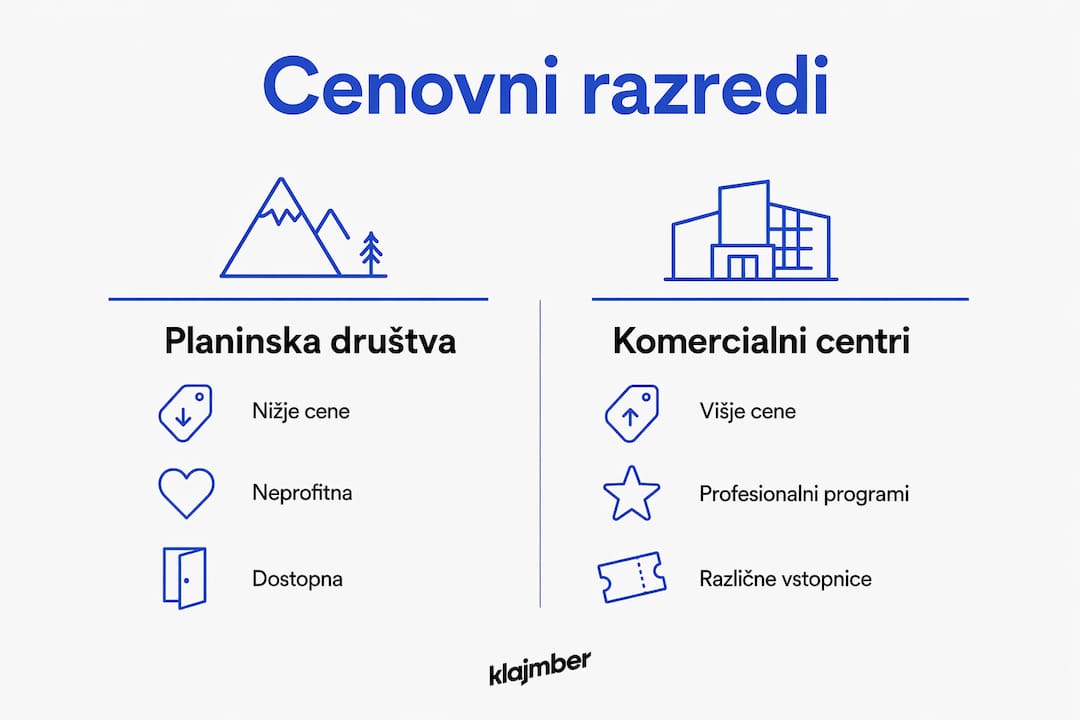 Cenovni razredi

Planinska društva

Nižje cene

Neprofitna

Dostopna

Komercialni centri

Višje cene

Profesionalni programi

Različne vstopnice

klajmber